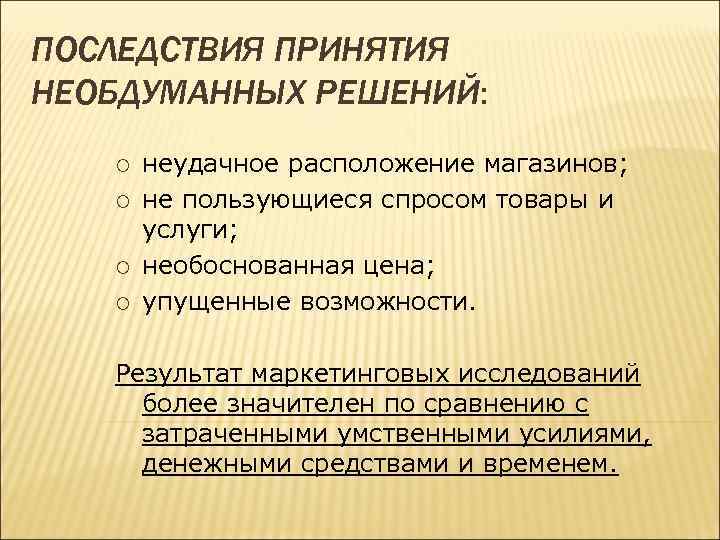 ПОСЛЕДСТВИЯ ПРИНЯТИЯ НЕОБДУМАННЫХ РЕШЕНИЙ:

○ неудачное расположение магазинов;
○ не пользующиеся спросом товары и услуги;
○ необоснованная цена;
○ упущенные возможности.

Результат маркетинговых исследований более значителен по сравнению с затраченными умственными усилиями, денежными средствами и временем.